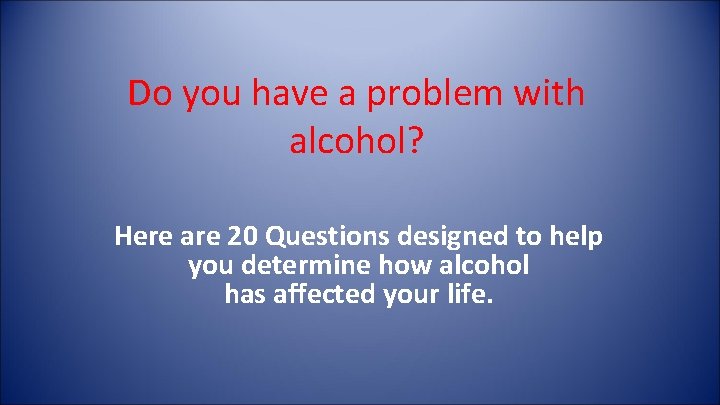 Do you have a problem with alcohol?

Here are 20 Questions designed to help you determine how alcohol has affected your life.